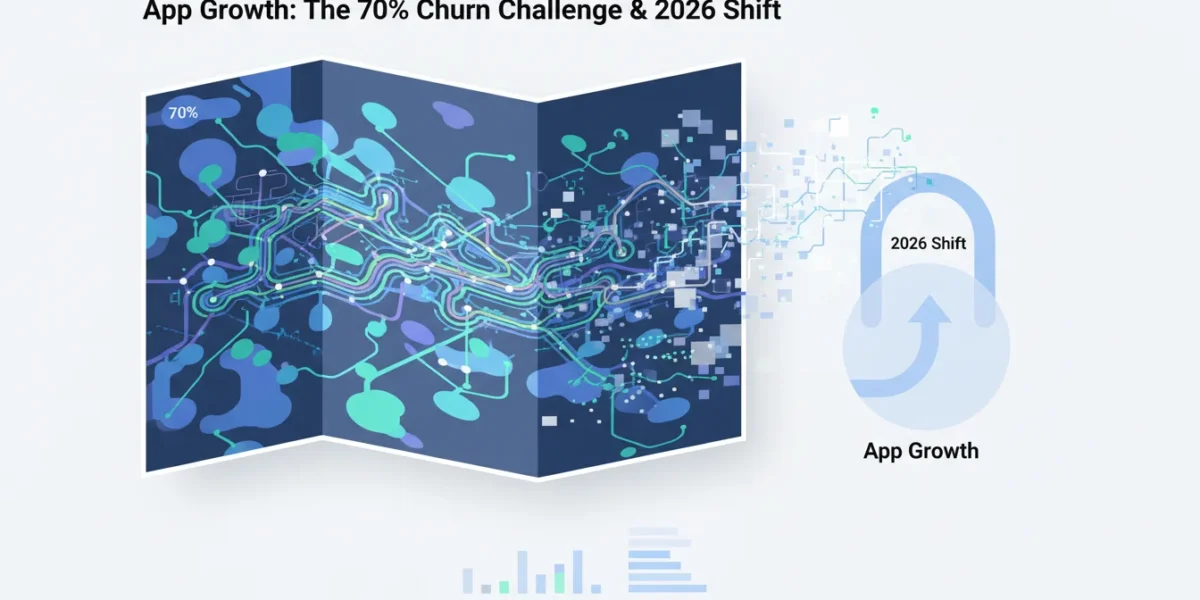 App Growth: The 70% Churn Challenge & 2026 Shift

70%

2026 Shift

App Growth